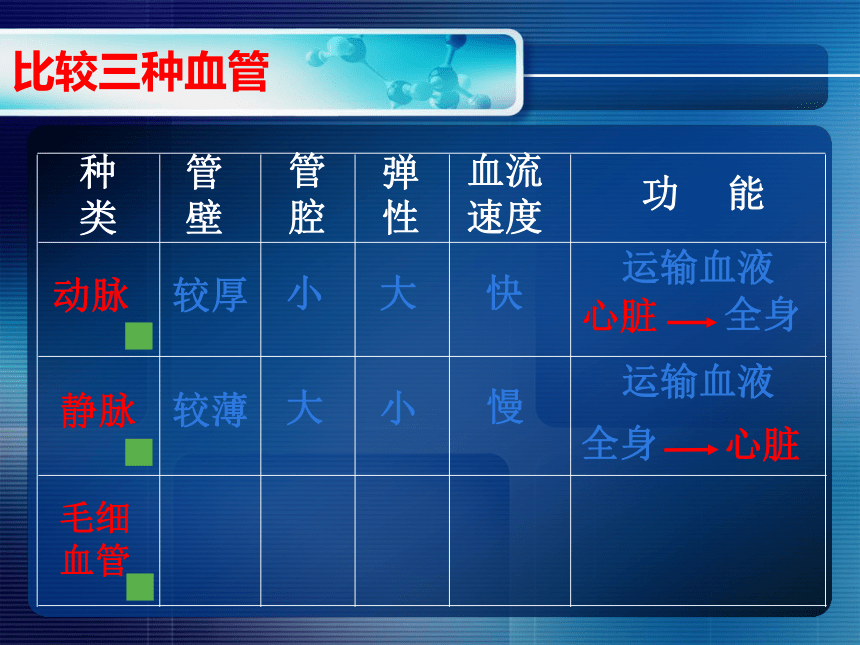 比较三种血管

| 种类 | 管壁 | 管腔 | 弹性 | 血流速度 | 功　能 |
|---|---|---|---|---|---|
| 动脉 | 较厚 | 小 | 大 | 快 | 运输血液 心脏 → 全身 |
| 静脉 | 较薄 | 大 | 小 | 慢 | 运输血液 全身 → 心脏 |
| 毛细血管 | | | | | |